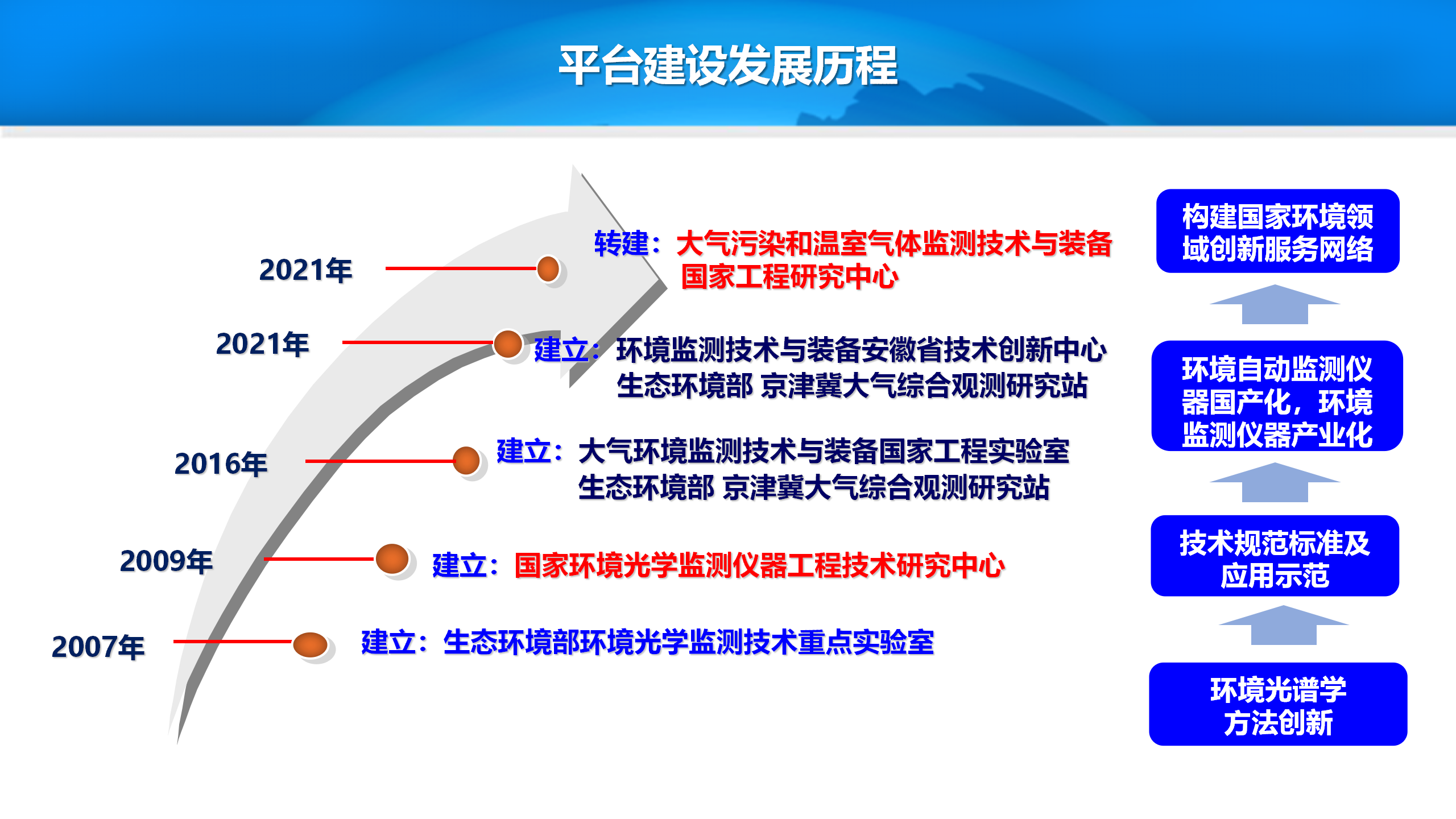 平台建设发展历程

2021年
转建：大气污染和温室气体监测技术与装备国家工程研究中心

2021年
建立：环境监测技术与装备安徽省技术创新中心
生态环境部 京津冀大气综合观测研究站

2016年
建立：大气环境监测技术与装备国家工程实验室
生态环境部 京津冀大气综合观测研究站

2009年
建立：国家环境光学监测仪器工程技术研究中心

2007年
建立：生态环境部环境光学监测技术重点实验室

构建国家环境领域创新服务网络

环境自动监测仪器国产化，环境监测仪器产业化

技术规范标准及应用示范

环境光谱学方法创新